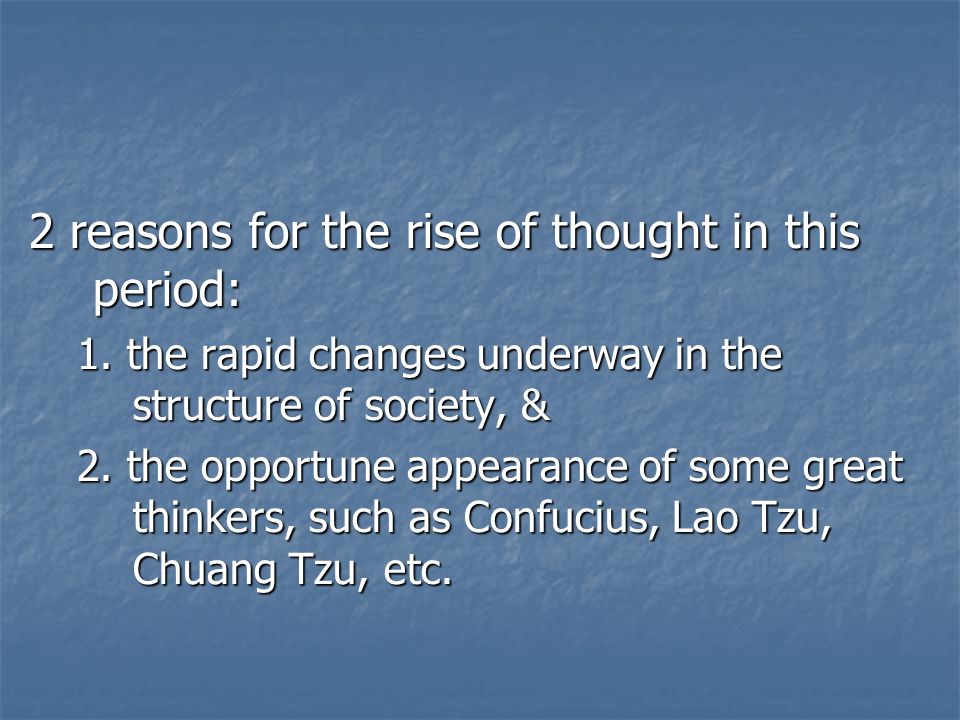 2 reasons for the rise of thought in this period:

1. the rapid changes underway in the structure of society, &

2. the opportune appearance of some great thinkers, such as Confucius, Lao Tzu, Chuang Tzu, etc.